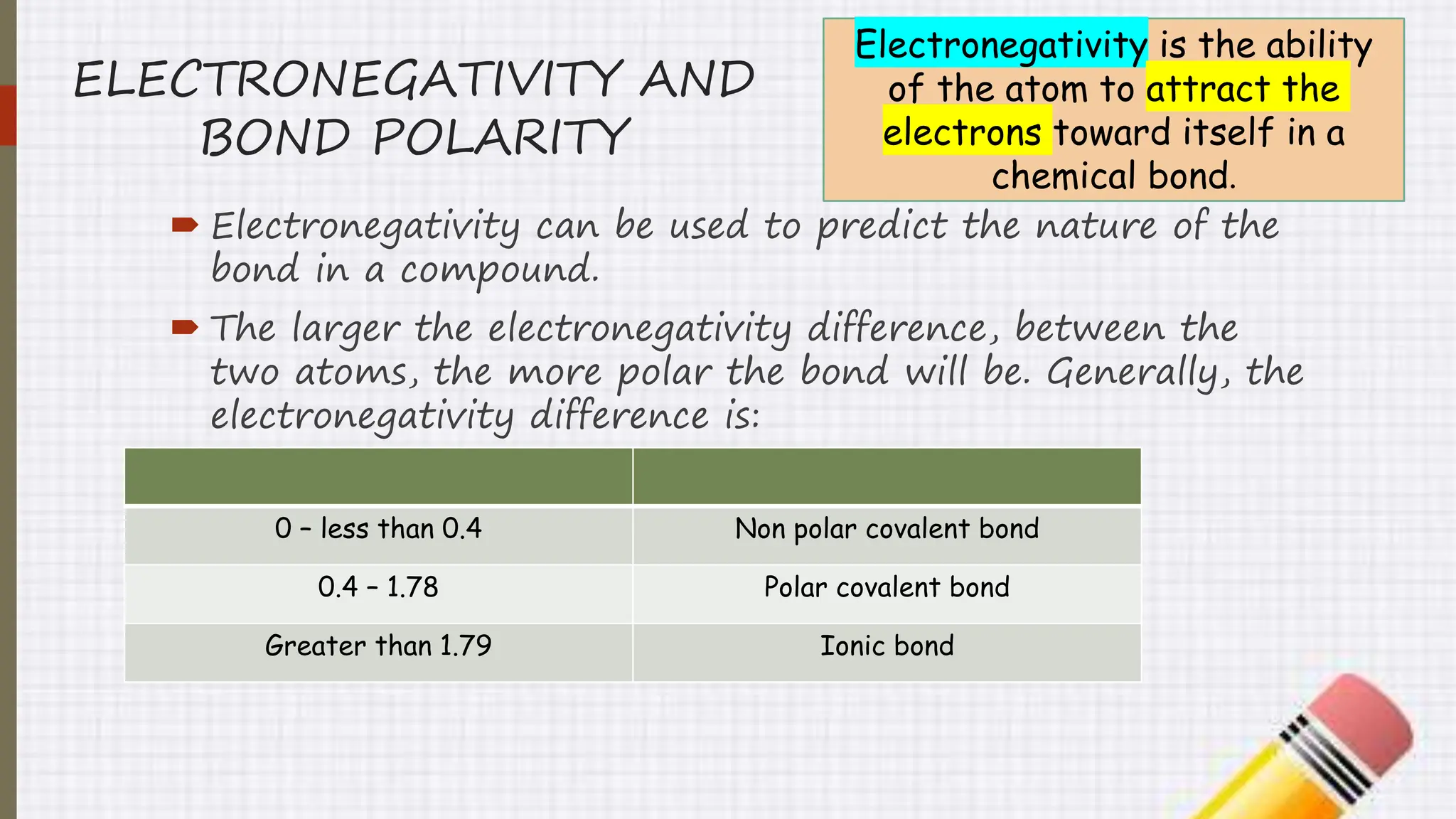 ELECTRONEGATIVITY AND BOND POLARITY

Electronegativity is the ability of the atom to attract the electrons toward itself in a chemical bond.

Electronegativity can be used to predict the nature of the bond in a compound.

The larger the electronegativity difference, between the two atoms, the more polar the bond will be. Generally, the electronegativity difference is:

| | |
|---|---|
| 0 – less than 0.4 | Non polar covalent bond |
| 0.4 – 1.78 | Polar covalent bond |
| Greater than 1.79 | Ionic bond |